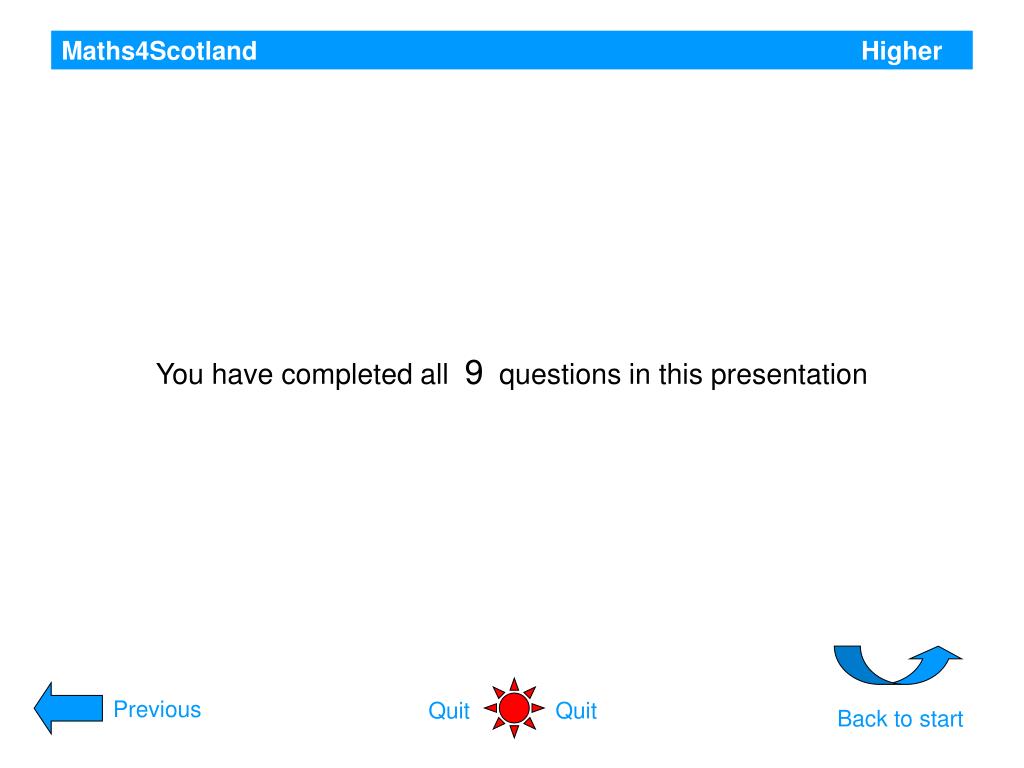 Maths4Scotland Higher

You have completed all 9 questions in this presentation

Previous

Quit Quit

Back to start